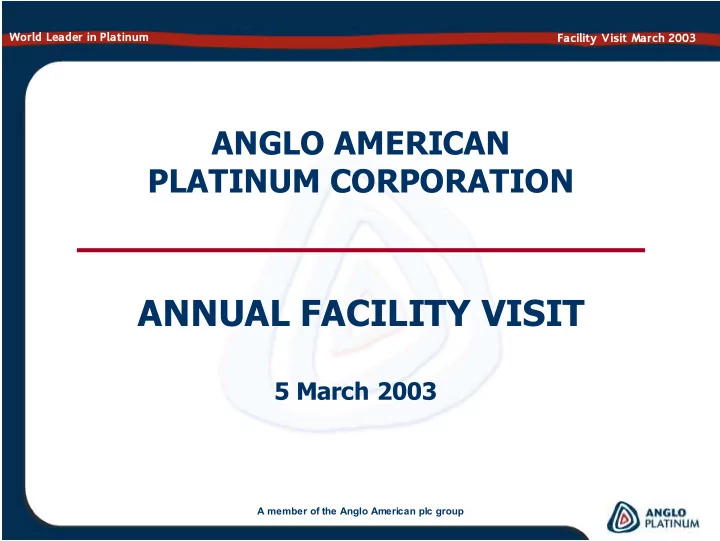 World Leader in Platinum

Facility Visit March 2003

ANGLO AMERICAN PLATINUM CORPORATION

ANNUAL FACILITY VISIT

5 March 2003

A member of the Anglo American plc group

ANGLO PLATINUM